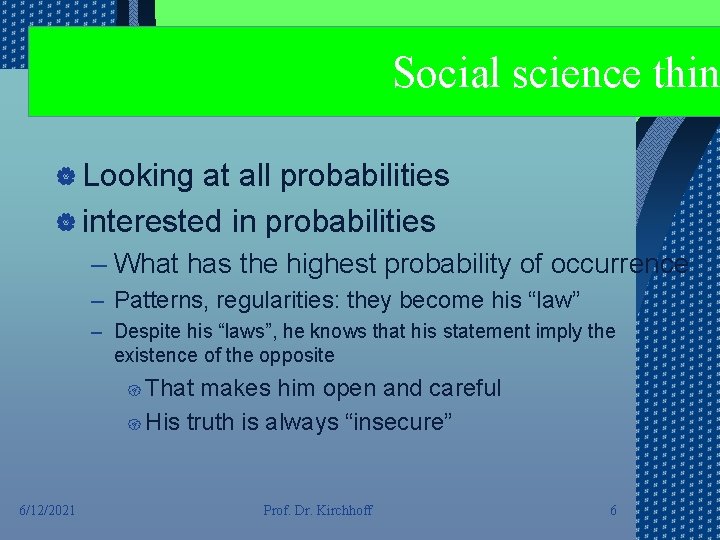 Social science thin

Looking at all probabilities

interested in probabilities

– What has the highest probability of occurrence

– Patterns, regularities: they become his “law”

– Despite his “laws”, he knows that his statement imply the existence of the opposite

That makes him open and careful

His truth is always “insecure”

6/12/2021 Prof. Dr. Kirchhoff 6